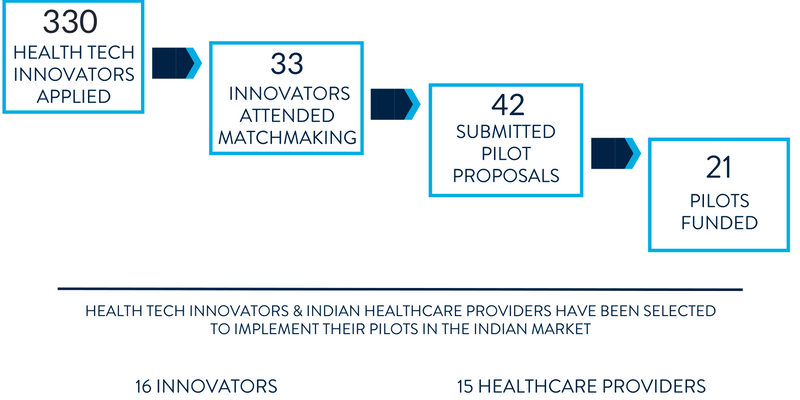 330
HEALTH TECH INNOVATORS APPLIED

33
INNOVATORS ATTENDED MATCHMAKING

42
SUBMITTED PILOT PROPOSALS

21
PILOTS FUNDED

HEALTH TECH INNOVATORS & INDIAN HEALTHCARE PROVIDERS HAVE BEEN SELECTED TO IMPLEMENT THEIR PILOTS IN THE INDIAN MARKET

16 INNOVATORS

15 HEALTHCARE PROVIDERS